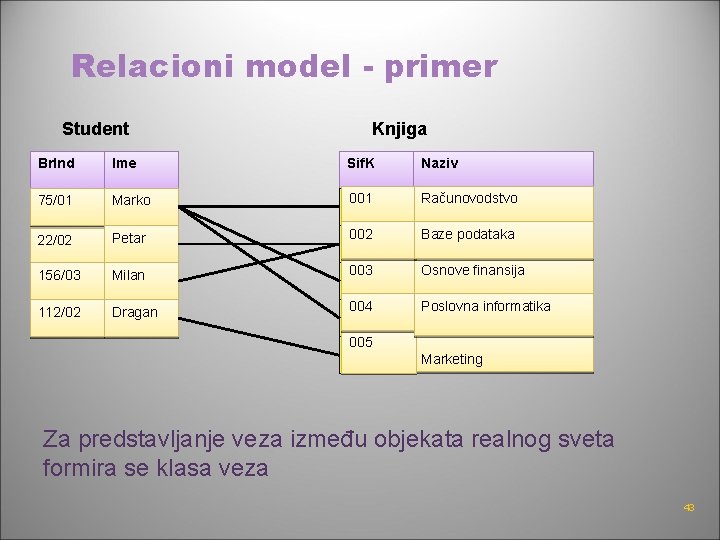 Relacioni model - primer

Student

| BrInd | Ime |
|---|---|
| 75/01 | Marko |
| 22/02 | Petar |
| 156/03 | Milan |
| 112/02 | Dragan |

Knjiga

| SifK | Naziv |
|---|---|
| 001 | Računovodstvo |
| 002 | Baze podataka |
| 003 | Osnove finansija |
| 004 | Poslovna informatika |
| 005 | Marketing |

Za predstavljanje veza između objekata realnog sveta formira se klasa veza

43